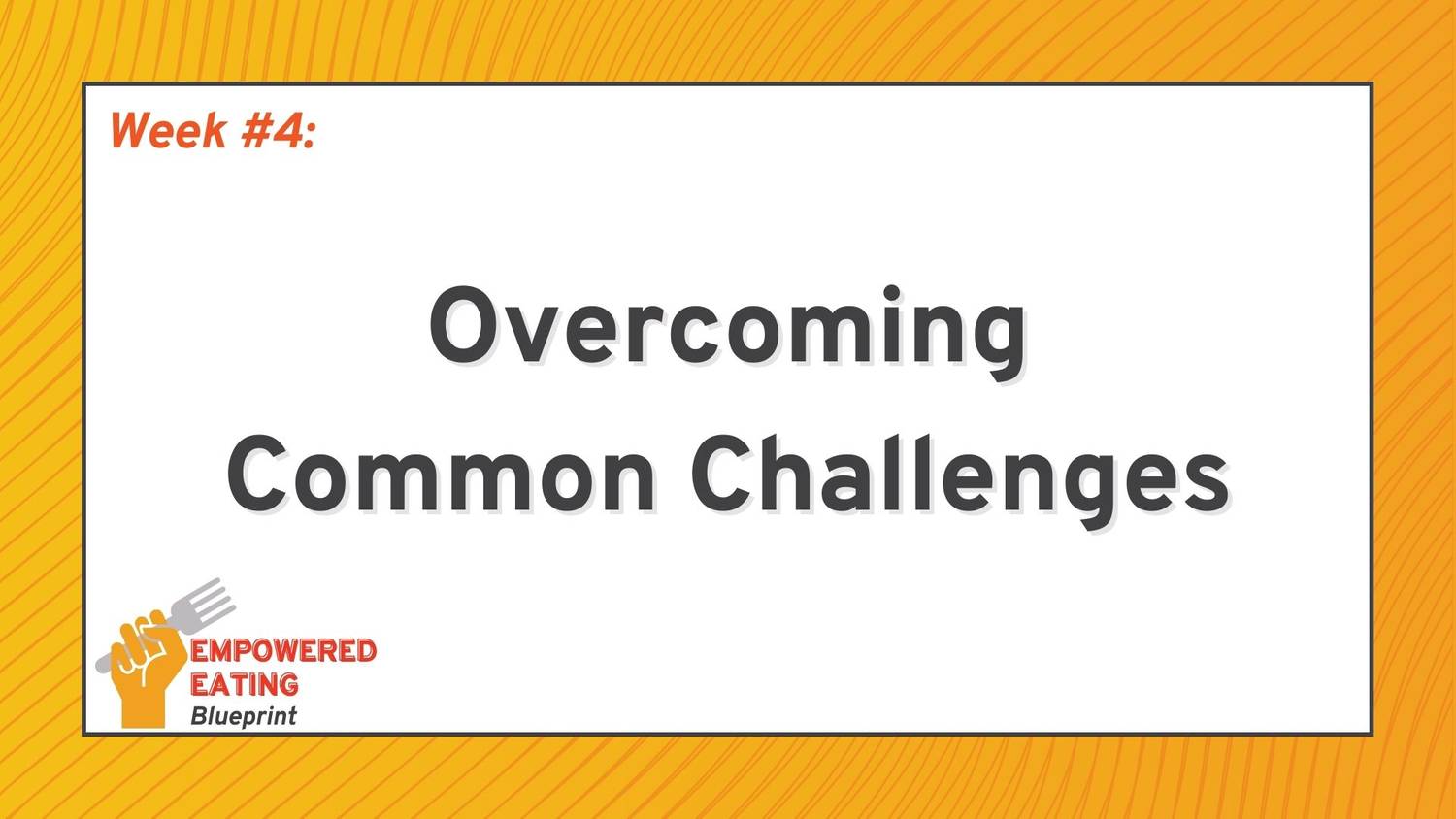 Week #4:

Overcoming Common Challenges

EMPOWERED EATING Blueprint